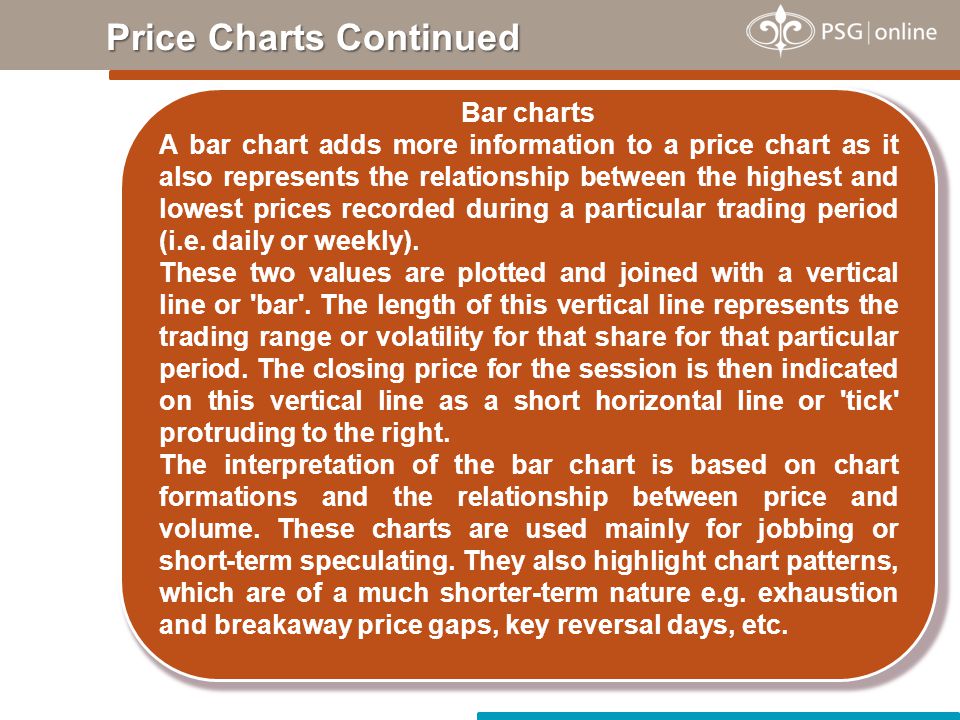 Price Charts Continued

PSG | online

Bar charts

A bar chart adds more information to a price chart as it also represents the relationship between the highest and lowest prices recorded during a particular trading period (i.e. daily or weekly).

These two values are plotted and joined with a vertical line or 'bar'. The length of this vertical line represents the trading range or volatility for that share for that particular period. The closing price for the session is then indicated on this vertical line as a short horizontal line or 'tick' protruding to the right.

The interpretation of the bar chart is based on chart formations and the relationship between price and volume. These charts are used mainly for jobbing or short-term speculating. They also highlight chart patterns, which are of a much shorter-term nature e.g. exhaustion and breakaway price gaps, key reversal days, etc.